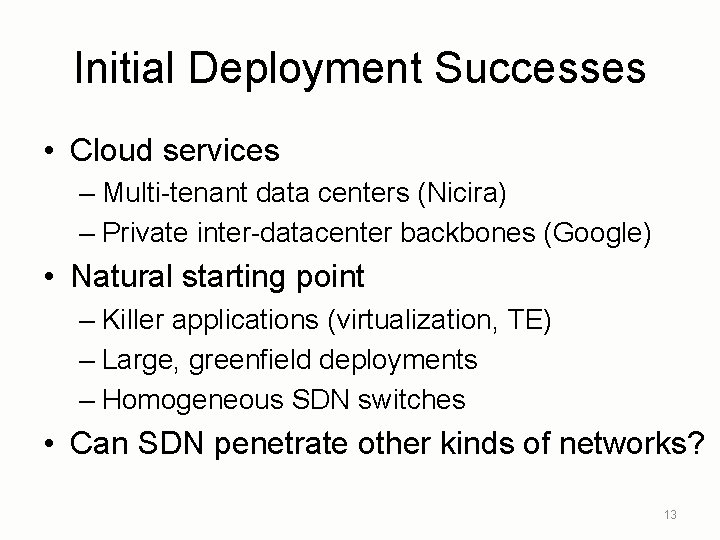 Initial Deployment Successes

• Cloud services
– Multi-tenant data centers (Nicira)
– Private inter-datacenter backbones (Google)

• Natural starting point
– Killer applications (virtualization, TE)
– Large, greenfield deployments
– Homogeneous SDN switches

• Can SDN penetrate other kinds of networks?

13